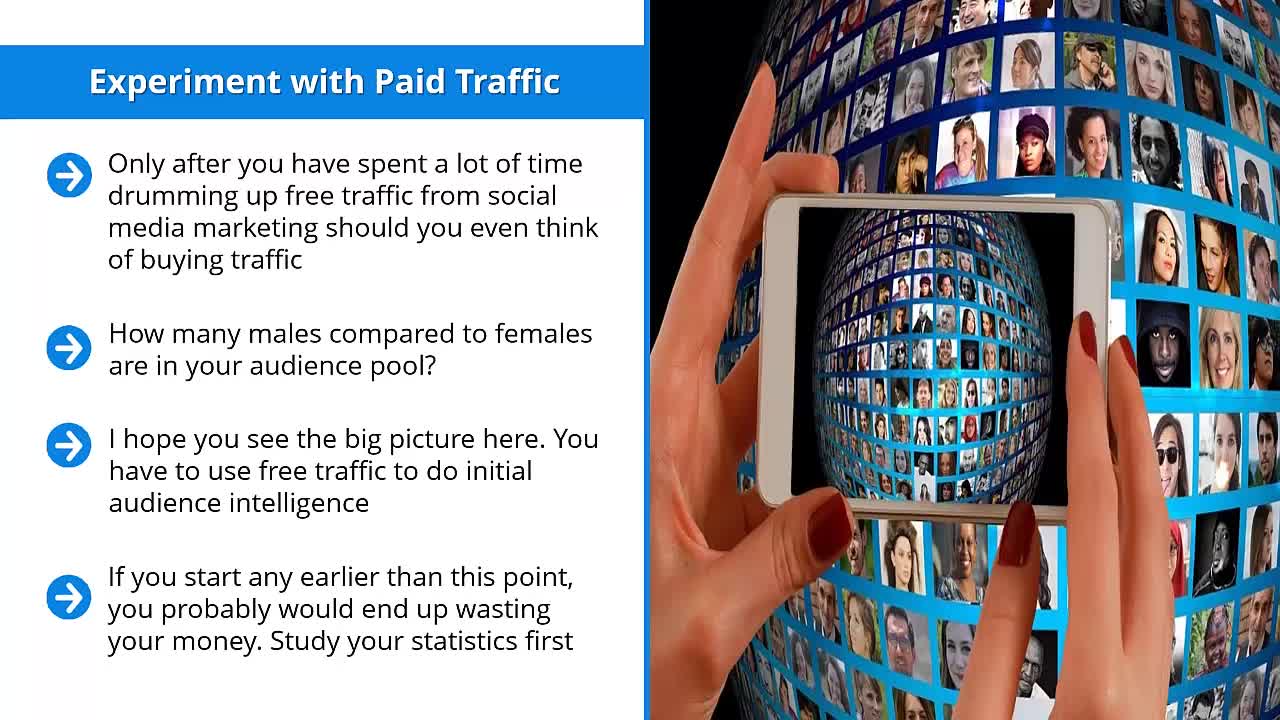 Experiment with Paid Traffic

Only after you have spent a lot of time drumming up free traffic from social media marketing should you even think of buying traffic

How many males compared to females are in your audience pool?

I hope you see the big picture here. You have to use free traffic to do initial audience intelligence

If you start any earlier than this point, you probably would end up wasting your money. Study your statistics first